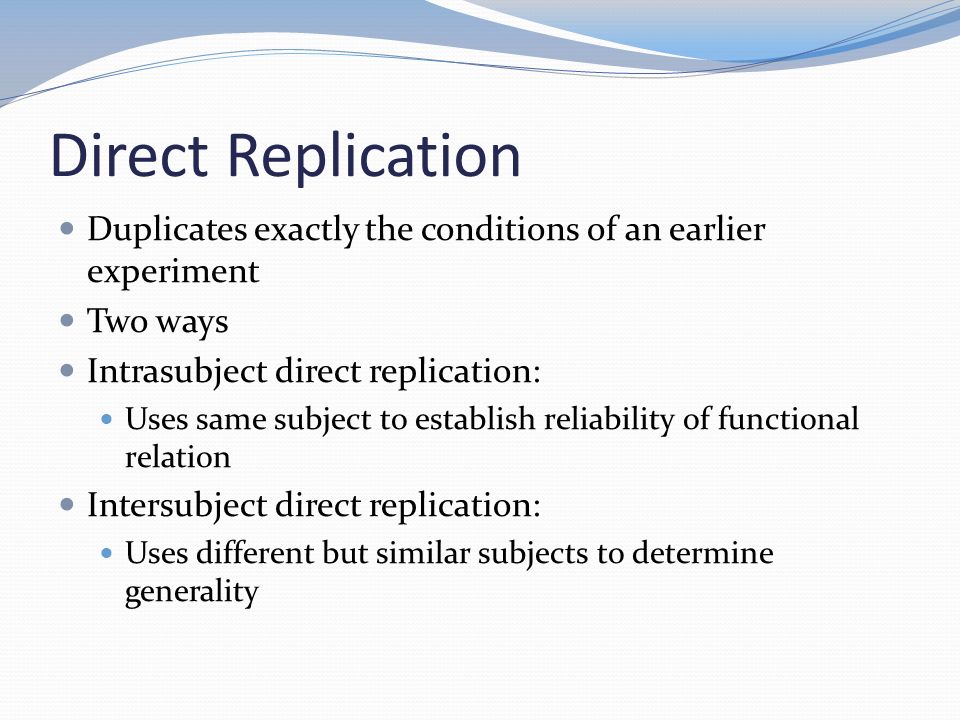 Direct Replication

- Duplicates exactly the conditions of an earlier experiment
- Two ways
- Intrasubject direct replication:
  - Uses same subject to establish reliability of functional relation
- Intersubject direct replication:
  - Uses different but similar subjects to determine generality